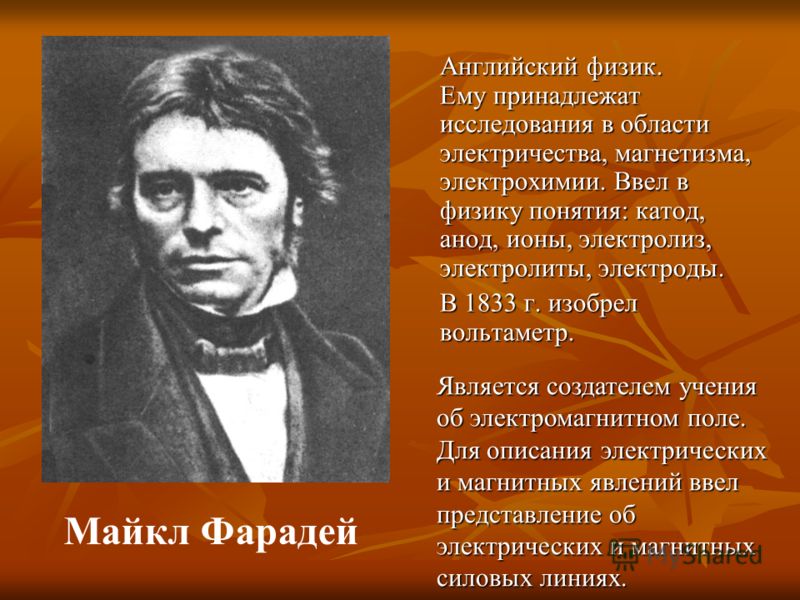 Английский физик. Ему принадлежат исследования в области электричества, магнетизма, электрохимии. Ввел в физику понятия: катод, анод, ионы, электролиз, электролиты, электроды.

В 1833 г. изобрел вольтаметр.

Является создателем учения об электромагнитном поле. Для описания электрических и магнитных явлений ввел представление об электрических и магнитных силовых линиях.

Майкл Фарадей

MyShared